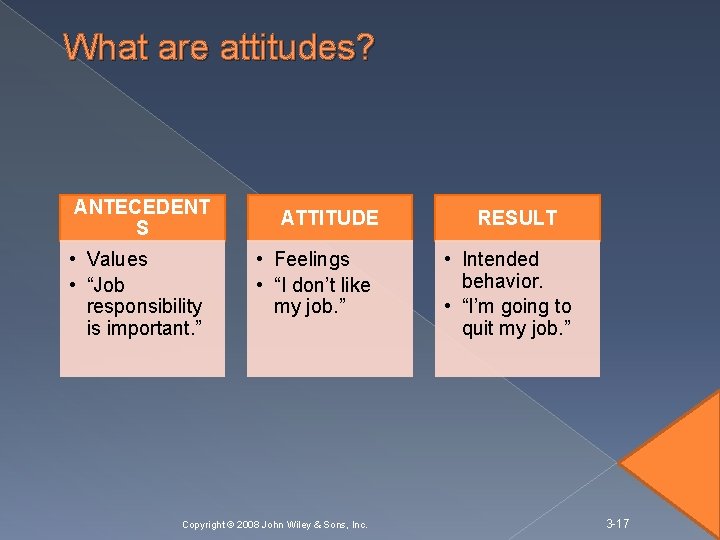 What are attitudes?

ANTECEDENT S

• Values
• “Job responsibility is important.”

ATTITUDE

• Feelings
• “I don’t like my job.”

RESULT

• Intended behavior.
• “I’m going to quit my job.”

Copyright © 2008 John Wiley & Sons, Inc.

3-17